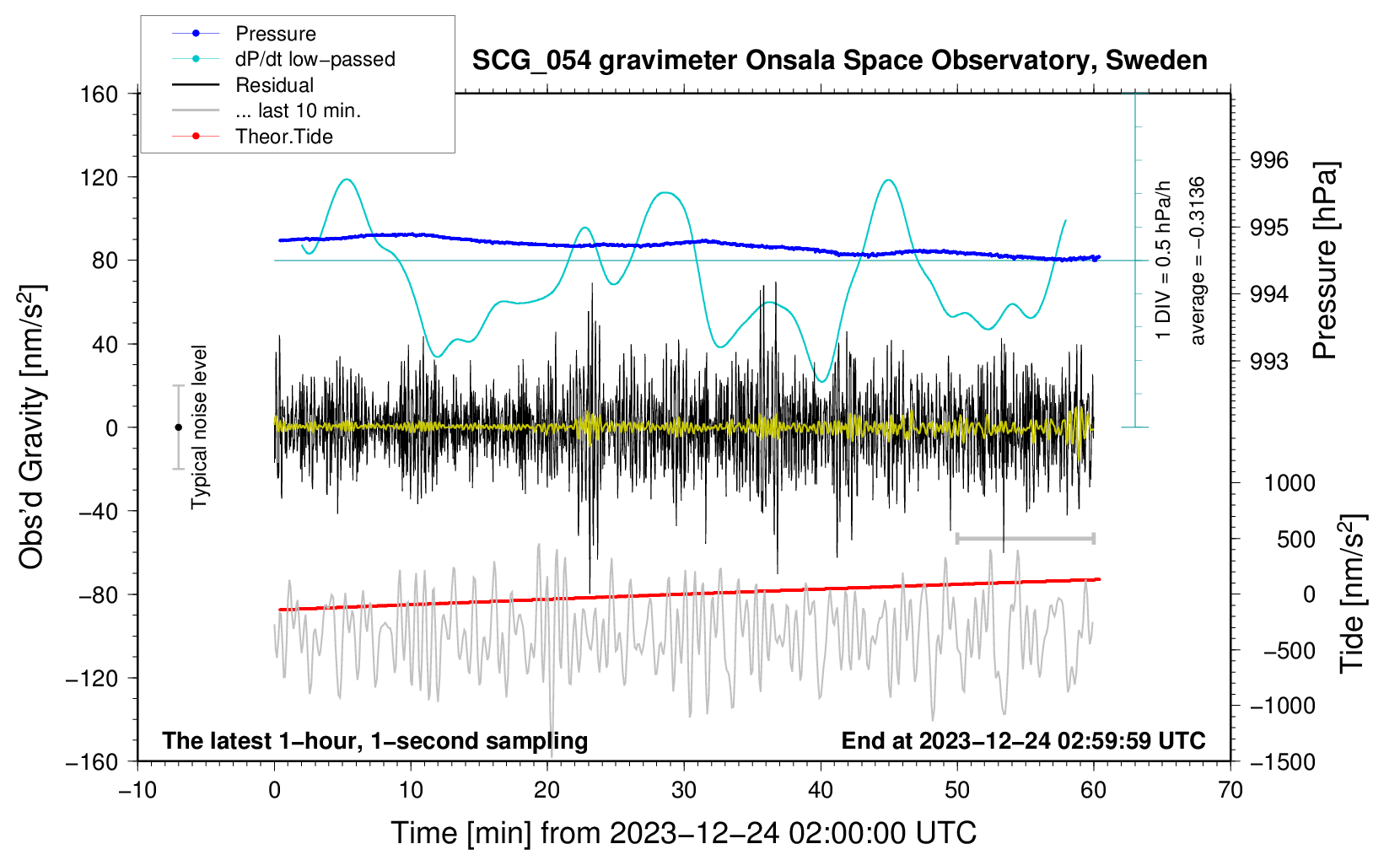 Pressure
dP/dt low−passed
Residual
... last 10 min.
Theor.Tide

SCG_054 gravimeter Onsala Space Observatory, Sweden

160
120
80
40
0
−40
−80
−120
−160

Obs'd Gravity [nm/s$^2$]

Typical noise level

1 DIV = 0.5 hPa/h
average = −0.3136

996
995
994
993

Pressure [hPa]

1000
500
0
−500
−1000
−1500

Tide [nm/s$^2$]

The latest 1−hour, 1−second sampling
End at 2023−12−24 02:59:59 UTC

−10
0
10
20
30
40
50
60
70

Time [min] from 2023−12−24 02:00:00 UTC